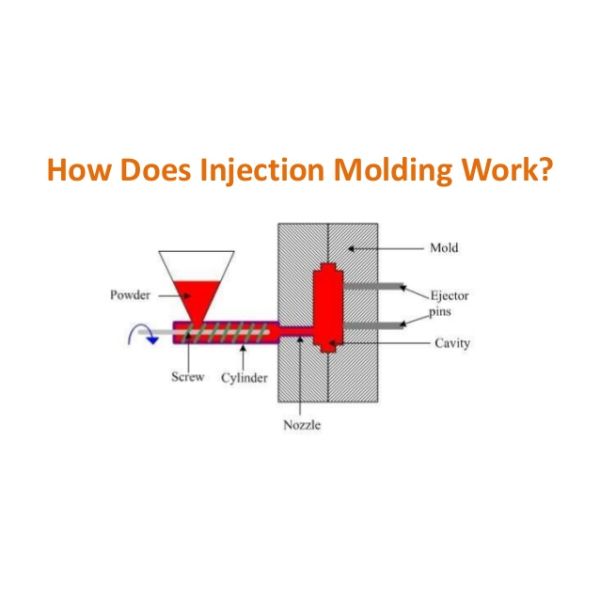 How Does Injection Molding Work?

Mold

Powder

Ejector pins

Cavity

Screw

Cylinder

Nozzle